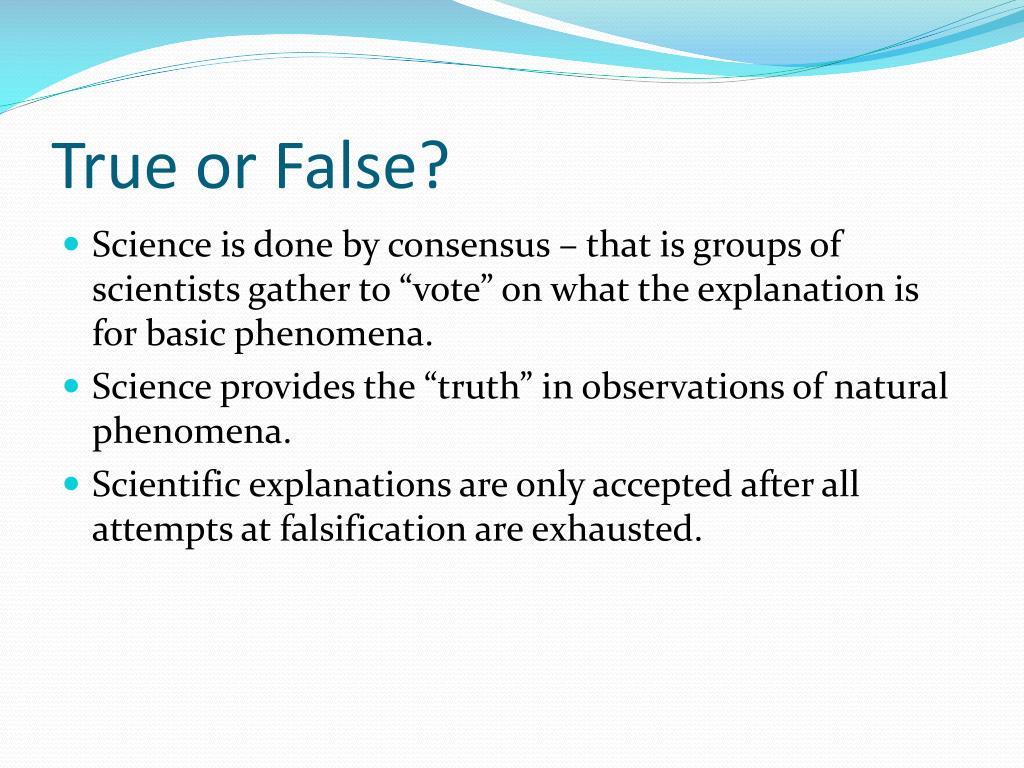 True or False?

- Science is done by consensus – that is groups of scientists gather to “vote” on what the explanation is for basic phenomena.
- Science provides the “truth” in observations of natural phenomena.
- Scientific explanations are only accepted after all attempts at falsification are exhausted.